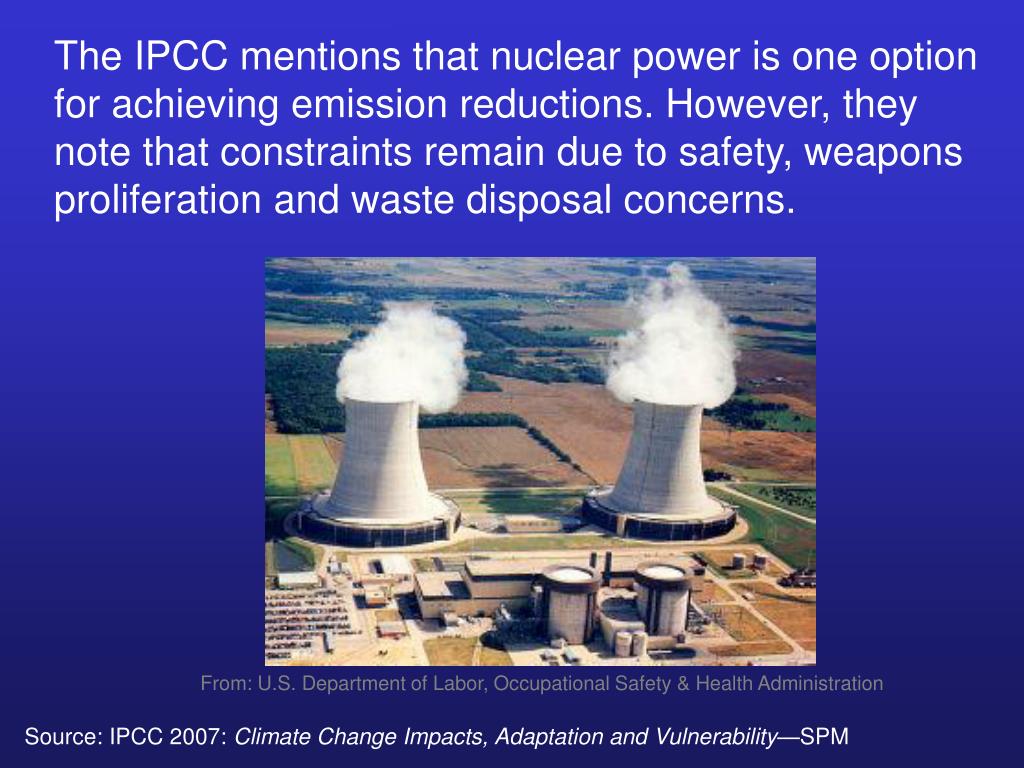 The IPCC mentions that nuclear power is one option for achieving emission reductions. However, they note that constraints remain due to safety, weapons proliferation and waste disposal concerns.

From: U.S. Department of Labor, Occupational Safety & Health Administration

Source: IPCC 2007: Climate Change Impacts, Adaptation and Vulnerability—SPM